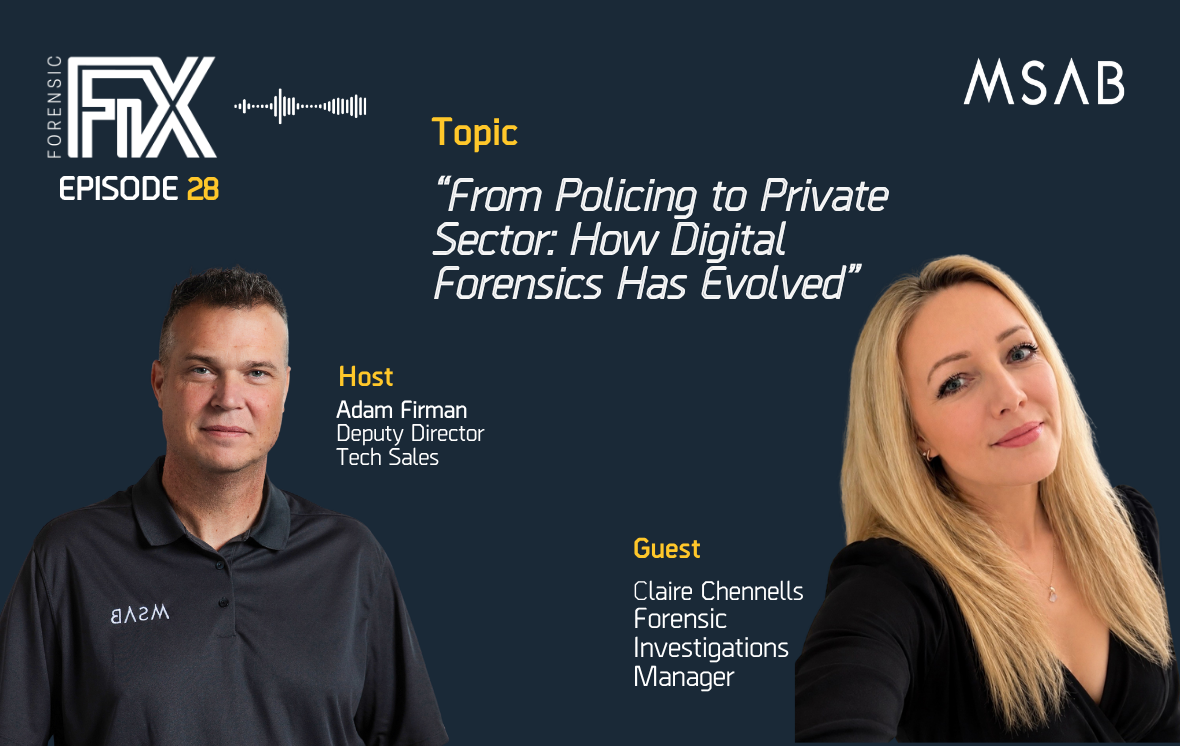 FORENSIC
FIX
EPISODE 28

MSAB

Topic
"From Policing to Private Sector: How Digital Forensics Has Evolved"

Host
Adam Firman
Deputy Director
Tech Sales

MSAB

Guest
Claire Chennells
Forensic Investigations Manager